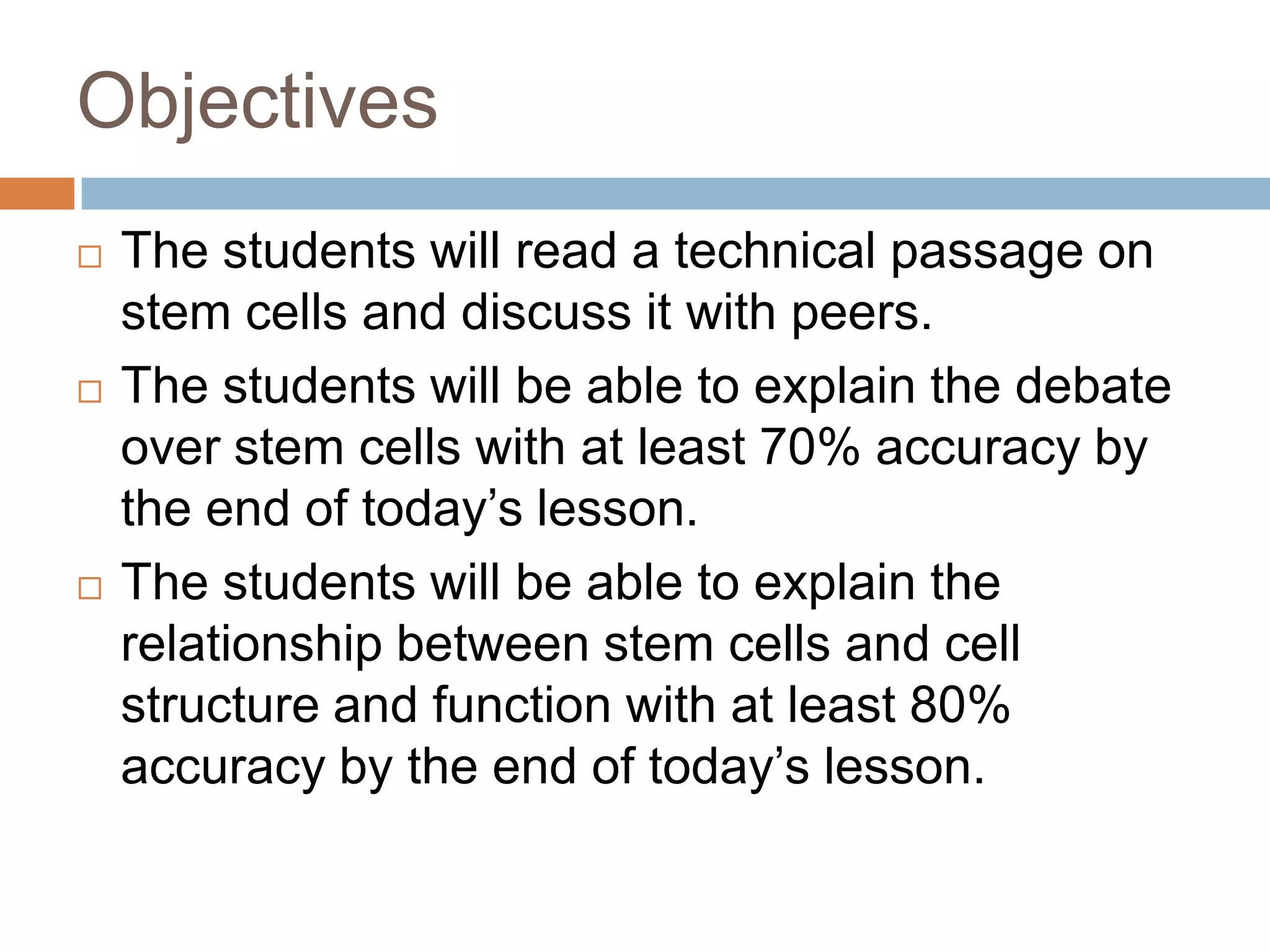 Objectives

□ The students will read a technical passage on stem cells and discuss it with peers.

□ The students will be able to explain the debate over stem cells with at least 70% accuracy by the end of today’s lesson.

□ The students will be able to explain the relationship between stem cells and cell structure and function with at least 80% accuracy by the end of today’s lesson.